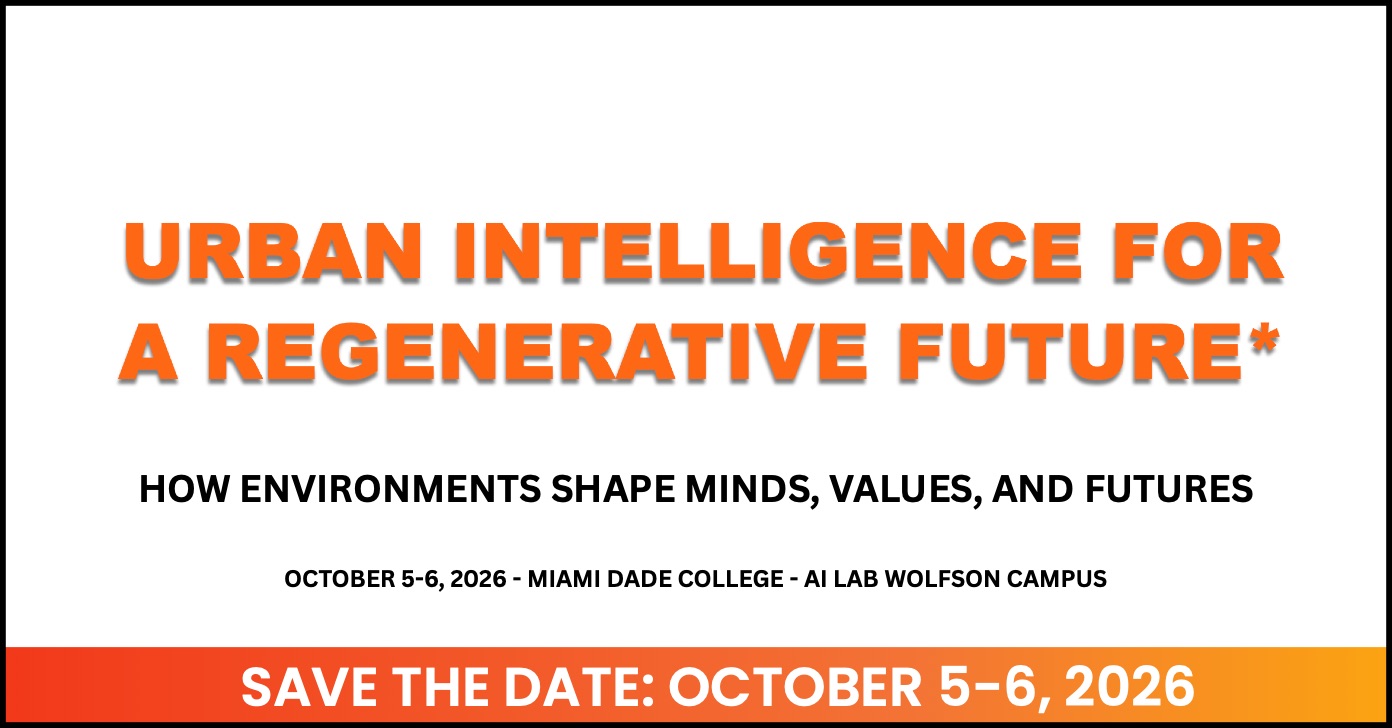 URBAN INTELLIGENCE FOR A REGENERATIVE FUTURE*

HOW ENVIRONMENTS SHAPE MINDS, VALUES, AND FUTURES

OCTOBER 5-6, 2026 - MIAMI DADE COLLEGE - AI LAB WOLFSON CAMPUS

SAVE THE DATE: OCTOBER 5-6, 2026